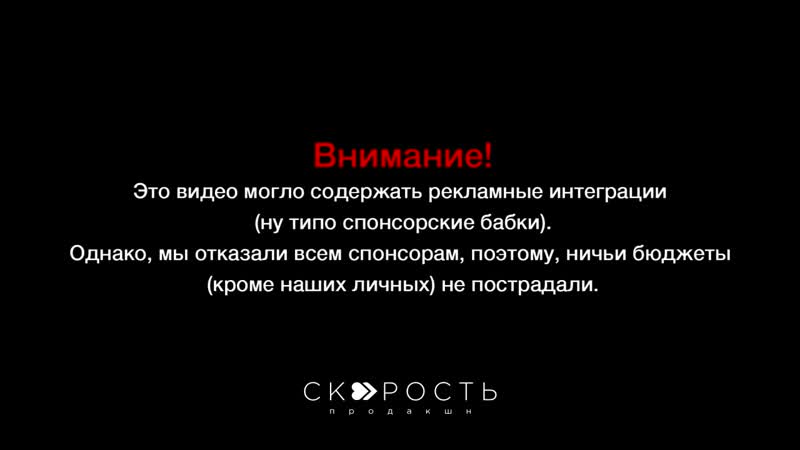 Внимание!
Это видео могло содержать рекламные интеграции (ну типо спонсорские бабки).
Однако, мы отказали всем спонсорам, поэтому, ничьи бюджеты (кроме наших личных) не пострадали.

СКОРОСТЬ
продакшн